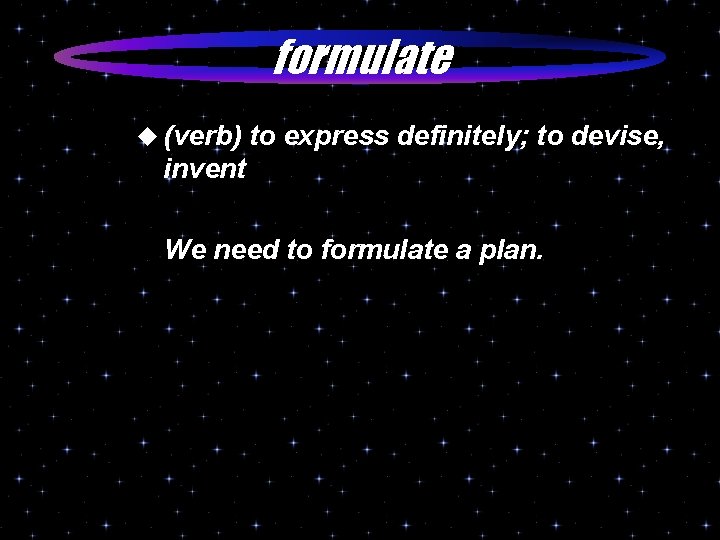 formulate

◆ (verb) to express definitely; to devise, invent

We need to formulate a plan.